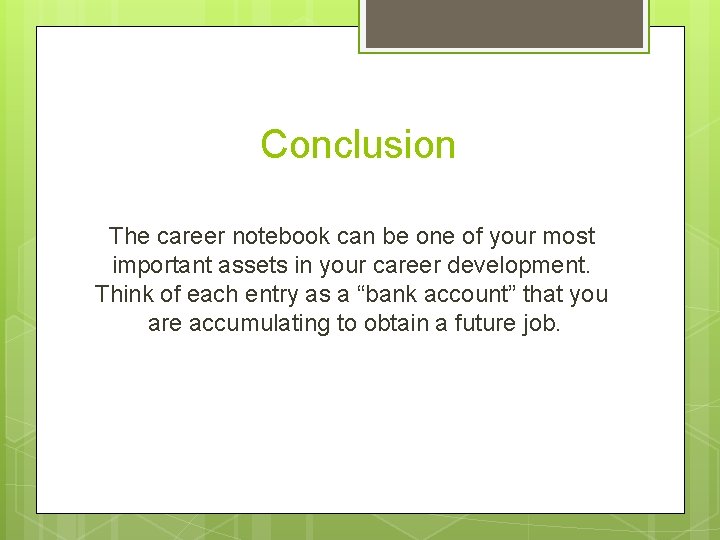 Conclusion

The career notebook can be one of your most important assets in your career development. Think of each entry as a “bank account” that you are accumulating to obtain a future job.